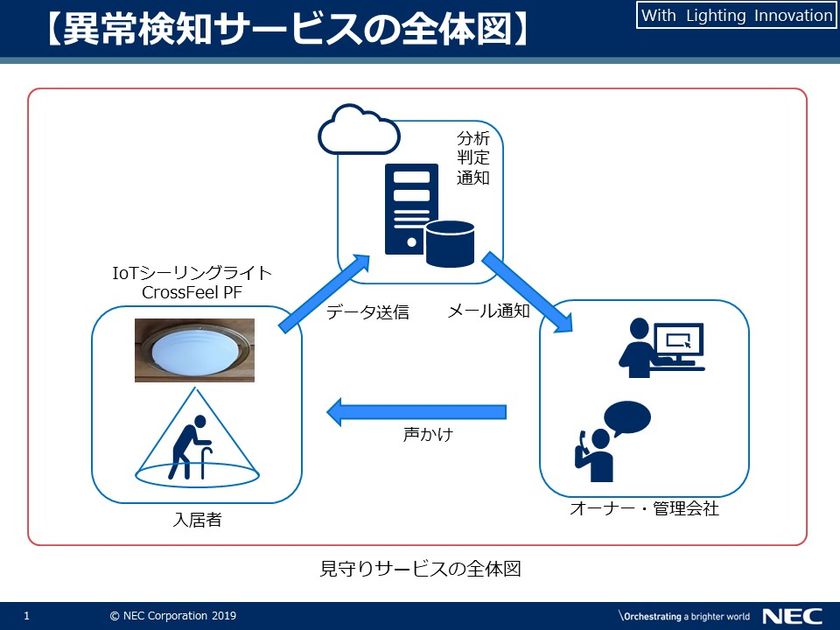 【異常検知サービスの全体図】

With Lighting Innovation

分析
判定
通知

IoTシーリングライト
CrossFeel PF

データ送信

メール通知

声かけ

入居者

オーナー・管理会社

見守りサービスの全体図

1

© NEC Corporation 2019

\Orchestrating a brighter world

NEC